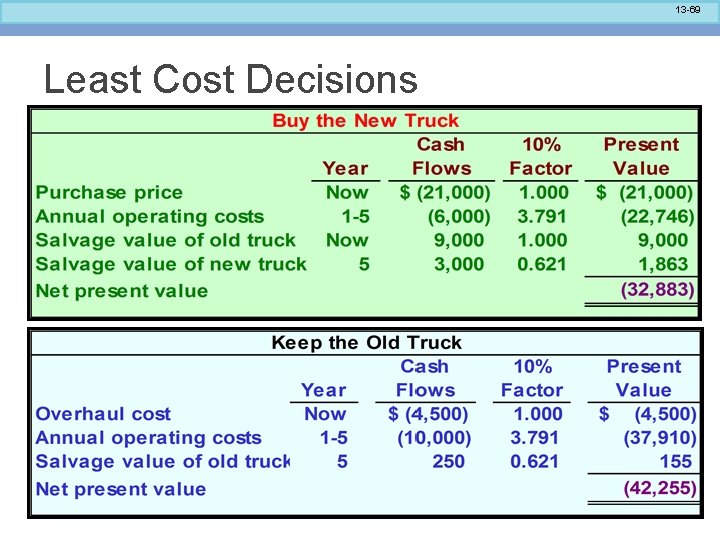 13-69

Least Cost Decisions

Buy the New Truck

|  | Year | Cash Flows | 10% Factor | Present Value |
|---|---|---|---|---|
| Purchase price | Now | $ (21,000) | 1.000 | $ (21,000) |
| Annual operating costs | 1-5 | (6,000) | 3.791 | (22,746) |
| Salvage value of old truck | Now | 9,000 | 1.000 | 9,000 |
| Salvage value of new truck | 5 | 3,000 | 0.621 | 1,863 |
| Net present value |  |  |  | (32,883) |

Keep the Old Truck

|  | Year | Cash Flows | 10% Factor | Present Value |
|---|---|---|---|---|
| Overhaul cost | Now | $ (4,500) | 1.000 | $ (4,500) |
| Annual operating costs | 1-5 | (10,000) | 3.791 | (37,910) |
| Salvage value of old truck | 5 | 250 | 0.621 | 155 |
| Net present value |  |  |  | (42,255) |